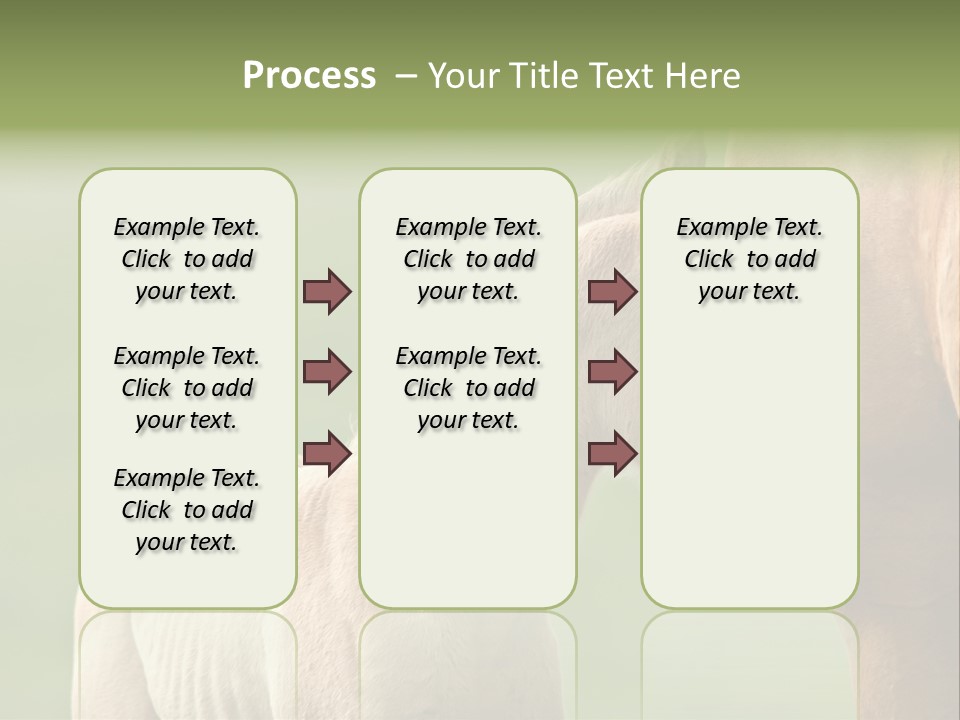 Process – Your Title Text Here

Example Text. Click to add your text.

Example Text. Click to add your text.

Example Text. Click to add your text.

Example Text. Click to add your text.

Example Text. Click to add your text.

Example Text. Click to add your text.